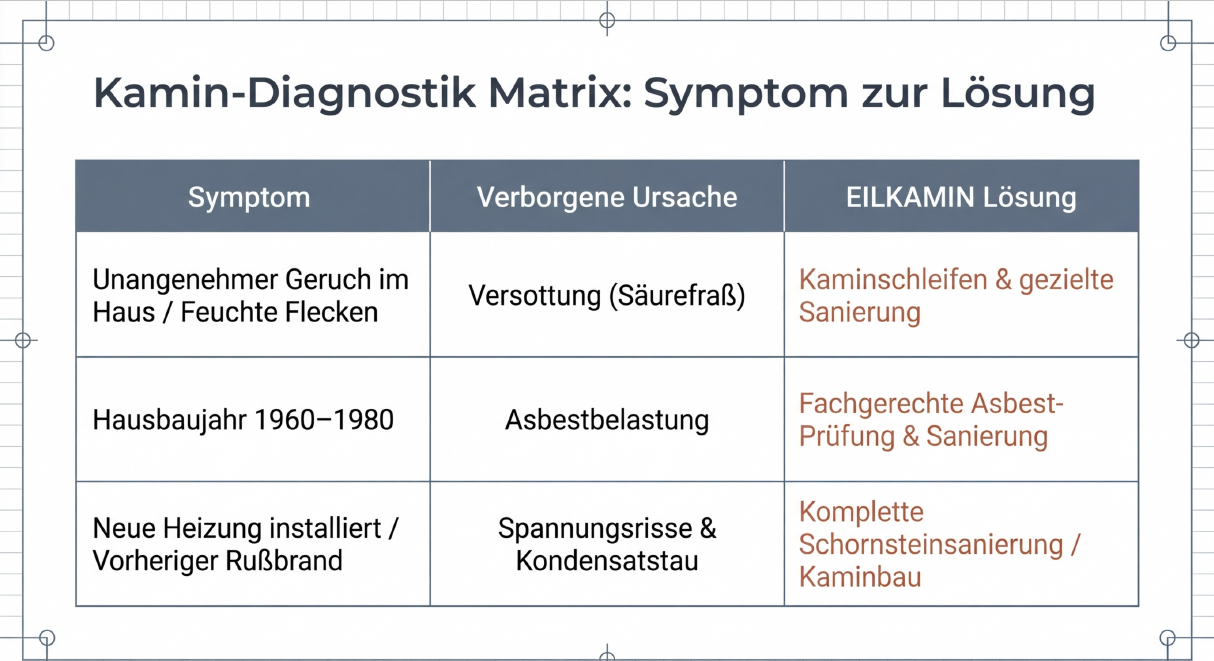 Kamin-Diagnostik Matrix: Symptom zur Lösung

| Symptom | Verborgene Ursache | EILKAMIN Lösung |
|---|---|---|
| Unangenehmer Geruch im Haus / Feuchte Flecken | Versottung (Säurefraß) | Kaminschleifen & gezielte Sanierung |
| Hausbaujahr 1960–1980 | Asbestbelastung | Fachgerechte Asbest-Prüfung & Sanierung |
| Neue Heizung installiert / Vorheriger Rußbrand | Spannungsrisse & Kondensatstau | Komplette Schornsteinsanierung / Kaminbau |